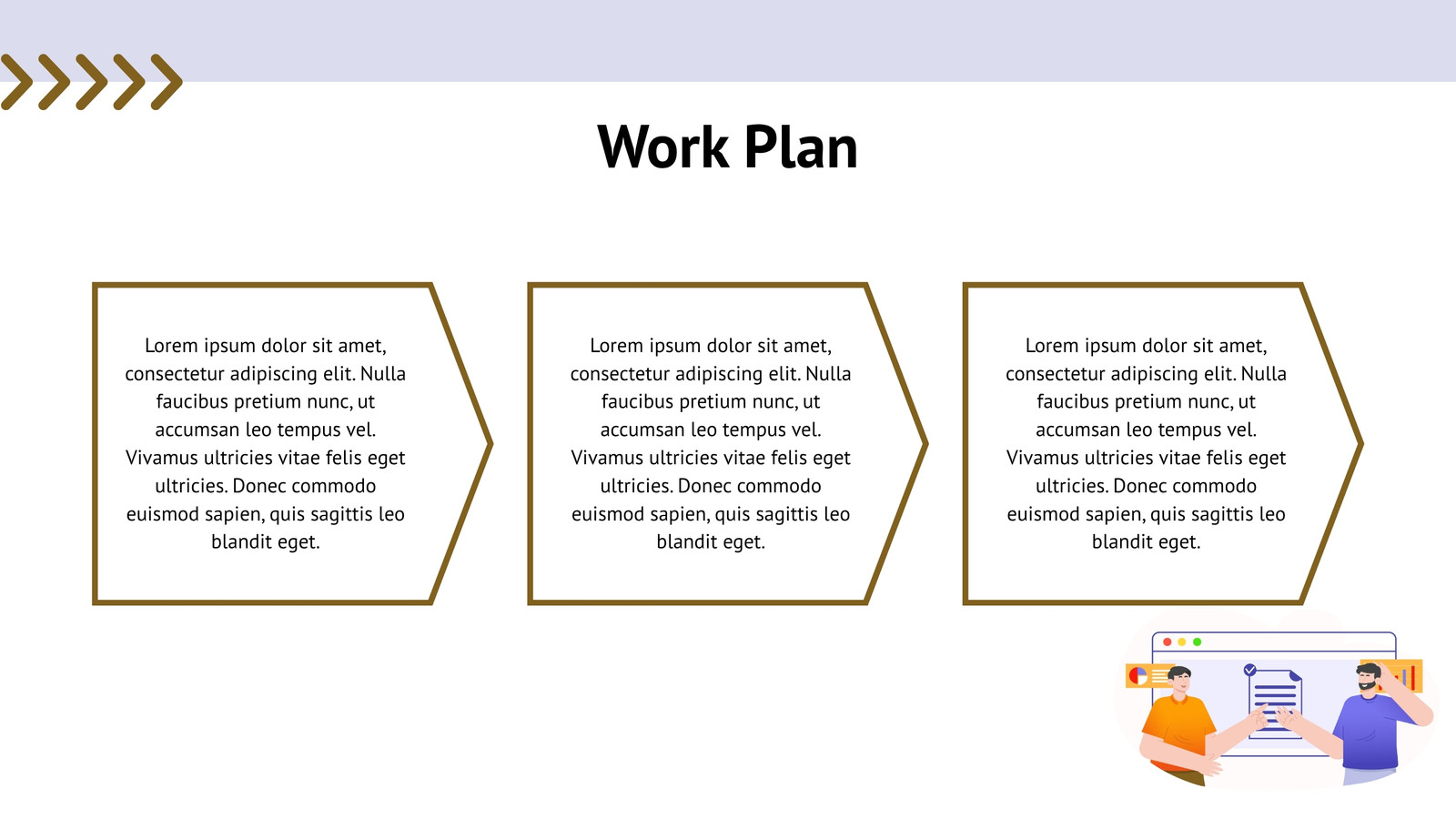 Work Plan

Lorem ipsum dolor sit amet, consectetur adipiscing elit. Nulla faucibus pretium nunc, ut accumsan leo tempus vel. Vivamus ultricies vitae felis eget ultricies. Donec commodo euismod sapien, quis sagittis leo blandit eget.

Lorem ipsum dolor sit amet, consectetur adipiscing elit. Nulla faucibus pretium nunc, ut accumsan leo tempus vel. Vivamus ultricies vitae felis eget ultricies. Donec commodo euismod sapien, quis sagittis leo blandit eget.

Lorem ipsum dolor sit amet, consectetur adipiscing elit. Nulla faucibus pretium nunc, ut accumsan leo tempus vel. Vivamus ultricies vitae felis eget ultricies. Donec commodo euismod sapien, quis sagittis leo blandit eget.